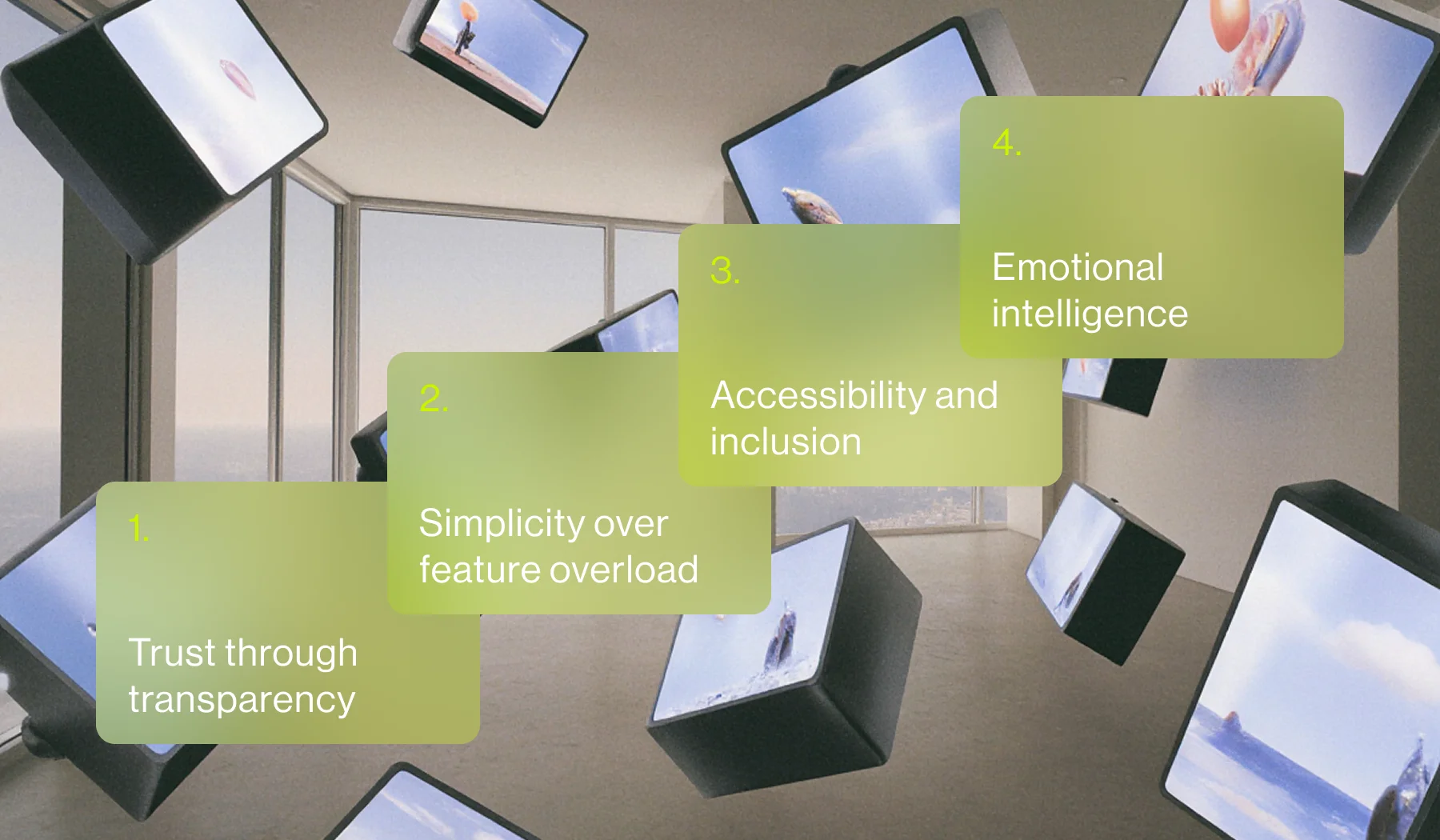 1.

Trust through transparency

2.

Simplicity over feature overload

3.

Accessibility and inclusion

4.

Emotional intelligence